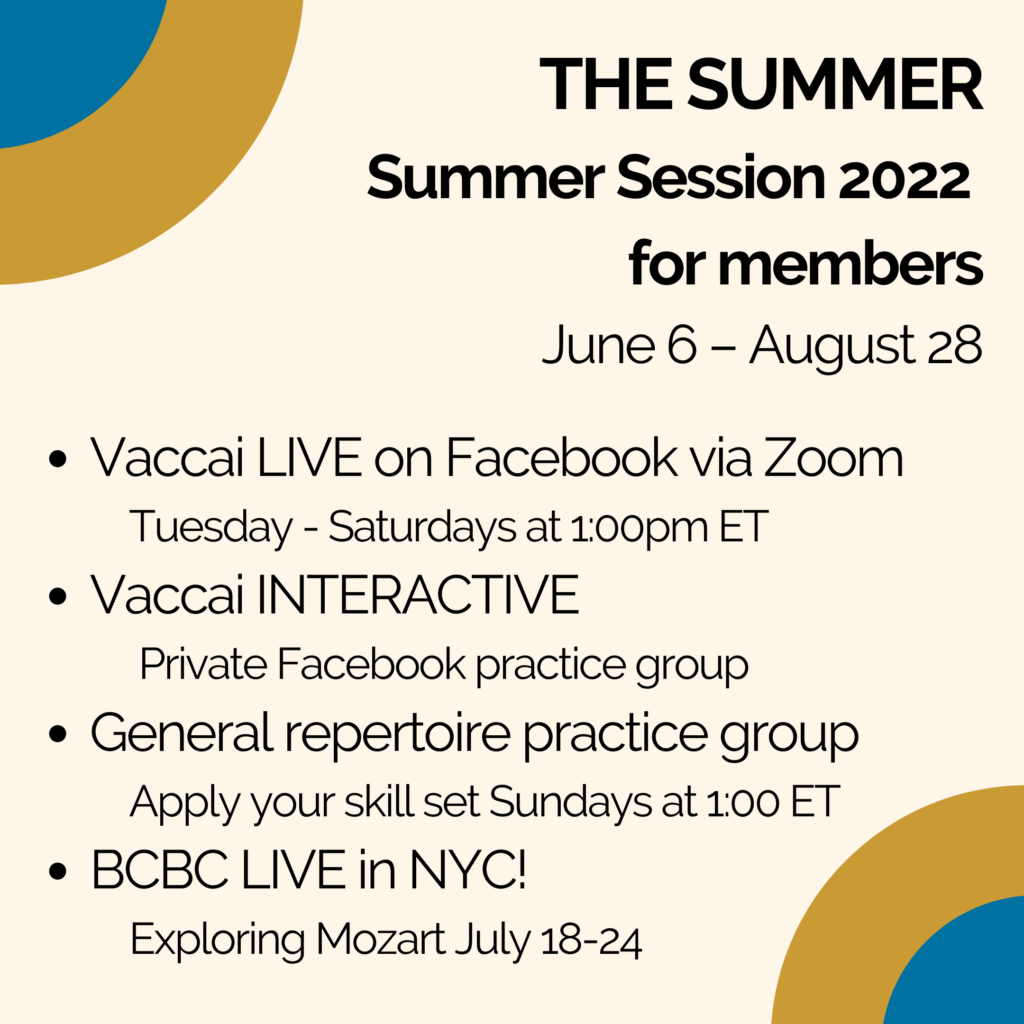 THE SUMMER
Summer Session 2022
for members
June 6 – August 28

• Vaccai LIVE on Facebook via Zoom
Tuesday - Saturdays at 1:00pm ET
• Vaccai INTERACTIVE
Private Facebook practice group
• General repertoire practice group
Apply your skill set Sundays at 1:00 ET
• BCBC LIVE in NYC!
Exploring Mozart July 18-24